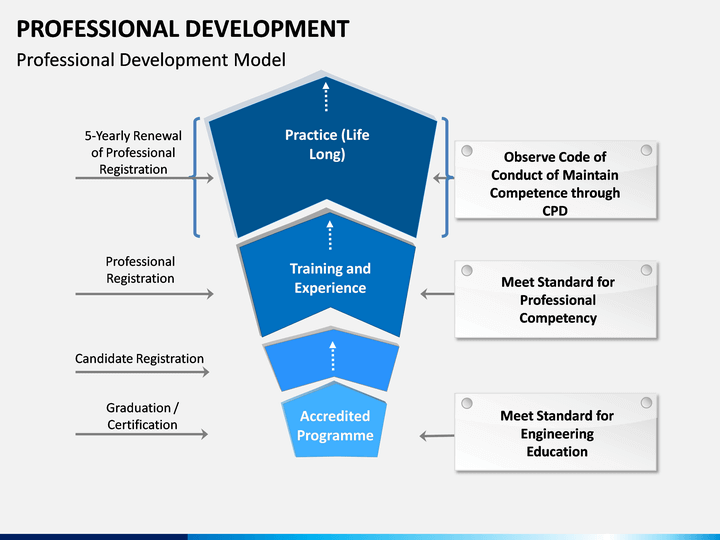 PROFESSIONAL DEVELOPMENT

Professional Development Model

5-Yearly Renewal of Professional Registration

Practice (Life Long)

Observe Code of Conduct of Maintain Competence through CPD

Professional Registration

Training and Experience

Meet Standard for Professional Competency

Candidate Registration

Graduation / Certification

Accredited Programme

Meet Standard for Engineering Education